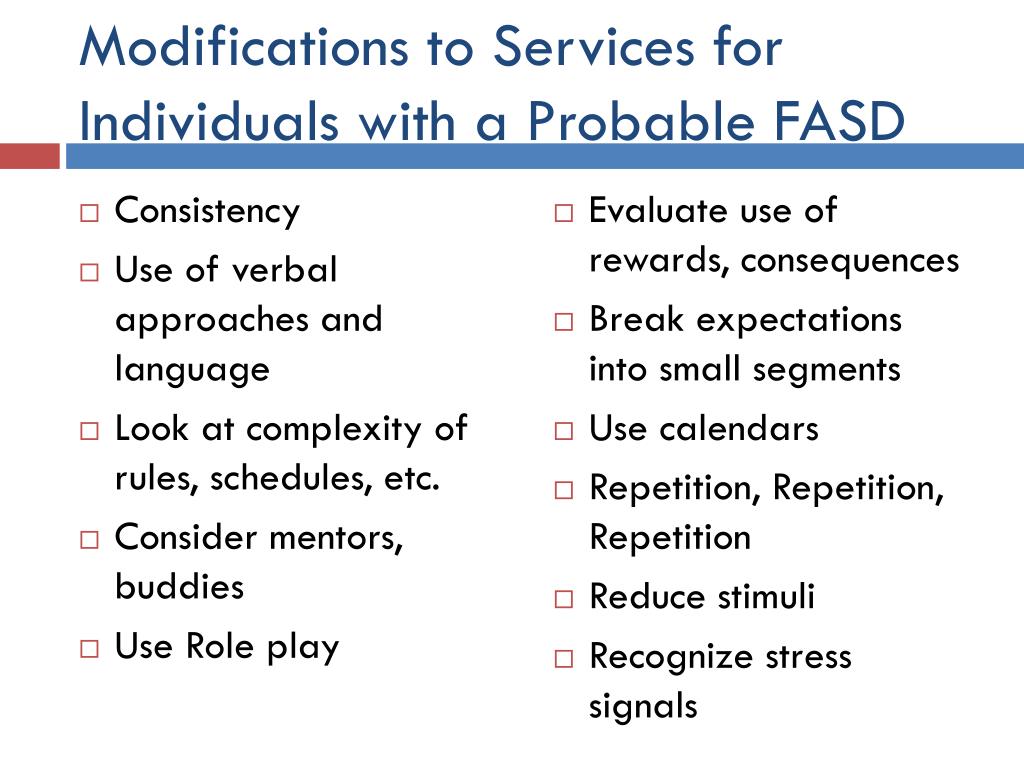 Modifications to Services for Individuals with a Probable FASD

□ Consistency
□ Use of verbal approaches and language
□ Look at complexity of rules, schedules, etc.
□ Consider mentors, buddies
□ Use Role play

□ Evaluate use of rewards, consequences
□ Break expectations into small segments
□ Use calendars
□ Repetition, Repetition, Repetition
□ Reduce stimuli
□ Recognize stress signals